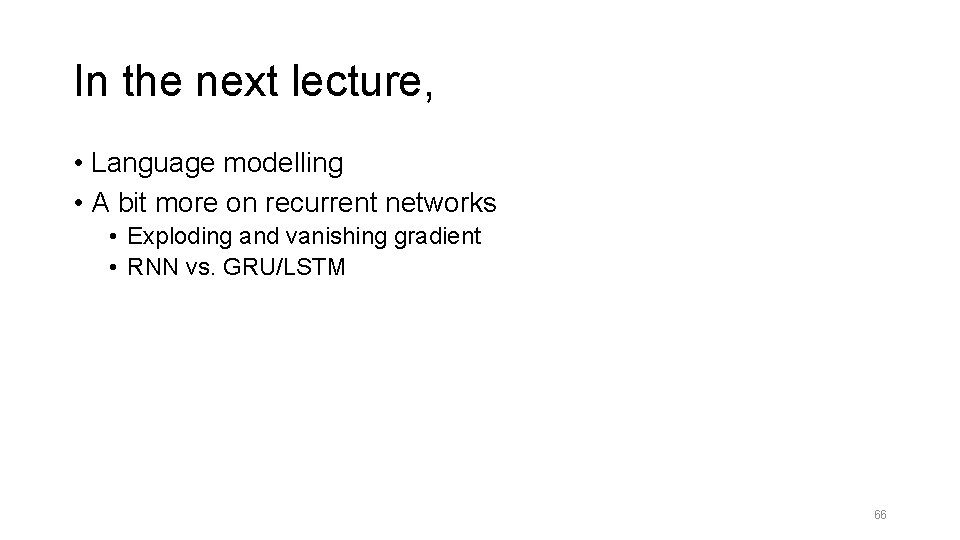 In the next lecture,

• Language modelling
• A bit more on recurrent networks
  • Exploding and vanishing gradient
  • RNN vs. GRU/LSTM

66